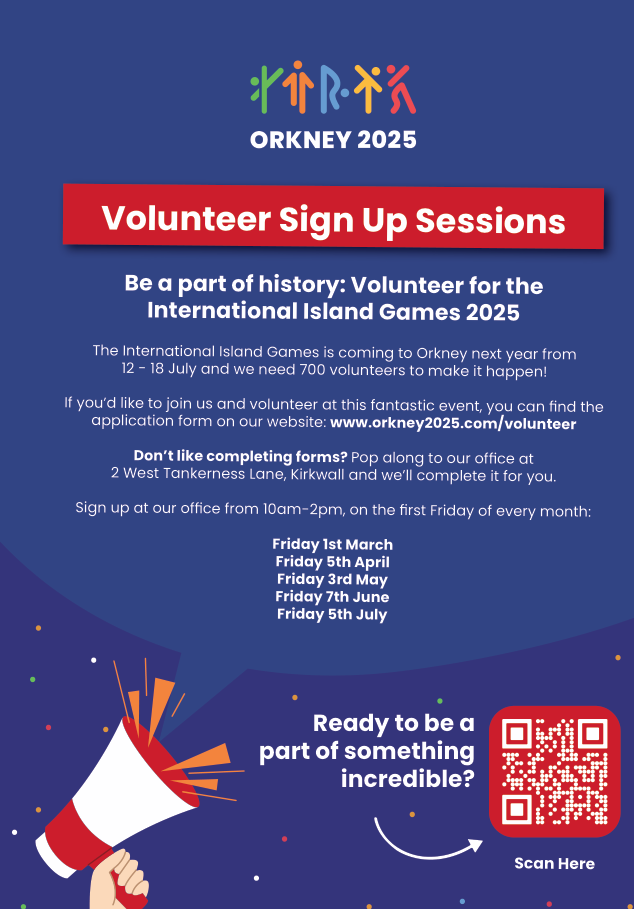 ORKNEY 2025

Volunteer Sign Up Sessions

Be a part of history: Volunteer for the International Island Games 2025

The International Island Games is coming to Orkney next year from 12 - 18 July and we need 700 volunteers to make it happen!

If you'd like to join us and volunteer at this fantastic event, you can find the application form on our website: www.orkney2025.com/volunteer

Don't like completing forms? Pop along to our office at 2 West Tankerness Lane, Kirkwall and we'll complete it for you.

Sign up at our office from 10am-2pm, on the first Friday of every month:

Friday 1st March
Friday 5th April
Friday 3rd May
Friday 7th June
Friday 5th July

Ready to be a part of something incredible?

Scan Here